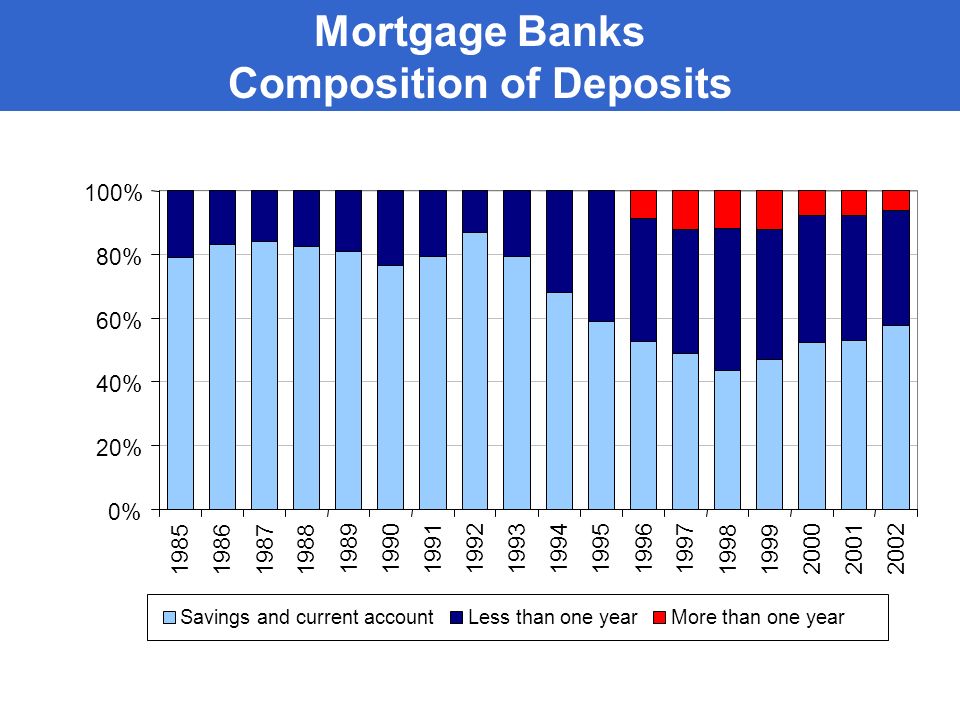 Mortgage Banks
Composition of Deposits

100%
80%
60%
40%
20%
0%

1985
1986
1987
1988
1989
1990
1991
1992
1993
1994
1995
1996
1997
1998
1999
2000
2001
2002

Savings and current account
Less than one year
More than one year